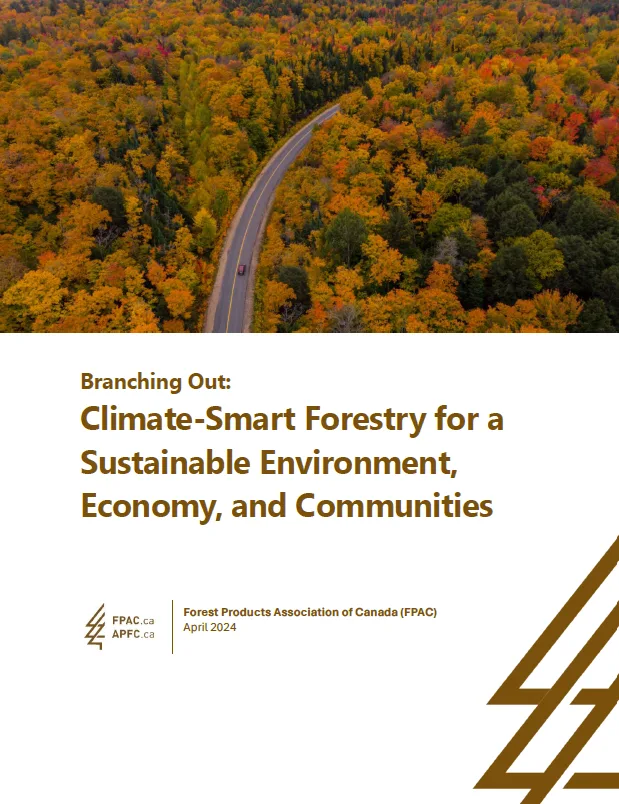 Branching Out:

Climate-Smart Forestry for a Sustainable Environment, Economy, and Communities

FPAC.ca
APFC.ca

Forest Products Association of Canada (FPAC)
April 2024